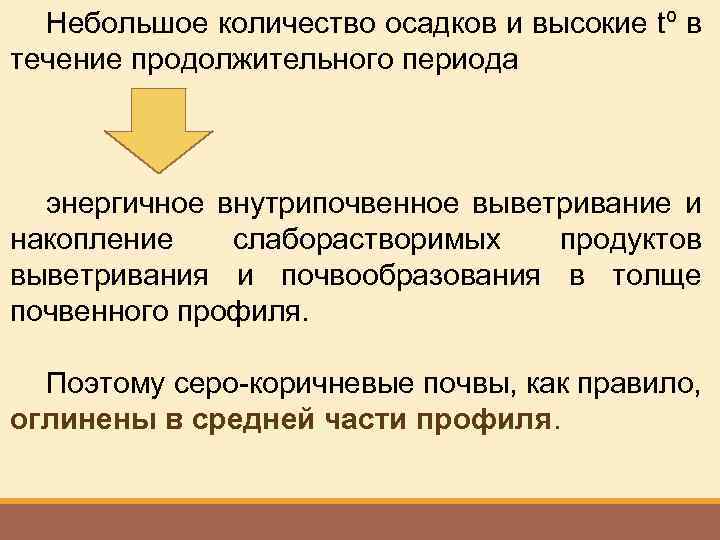 Небольшое количество осадков и высокие $t^o$ в течение продолжительного периода

энергичное внутрипочвенное выветривание и накопление слаборастворимых продуктов выветривания и почвообразования в толще почвенного профиля.

Поэтому серо-коричневые почвы, как правило, оглинены в средней части профиля.